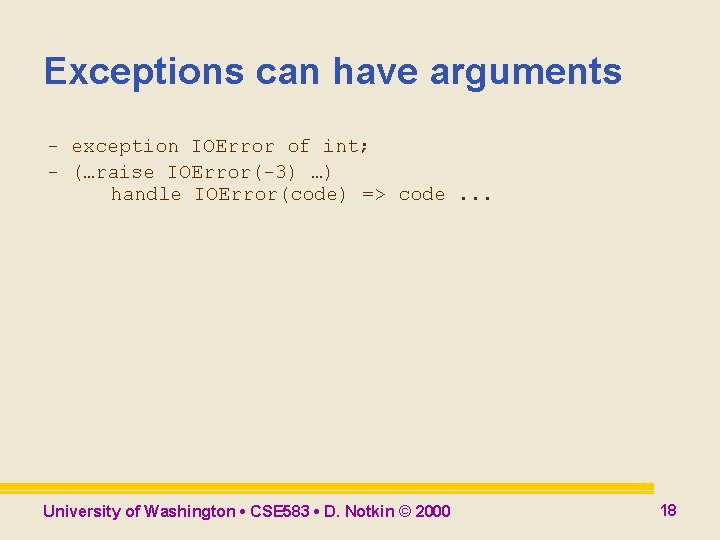 Exceptions can have arguments

- exception IOError of int;
- (…raise IOError(-3) …)
    handle IOError(code) => code ...

University of Washington • CSE583 • D. Notkin © 2000

18